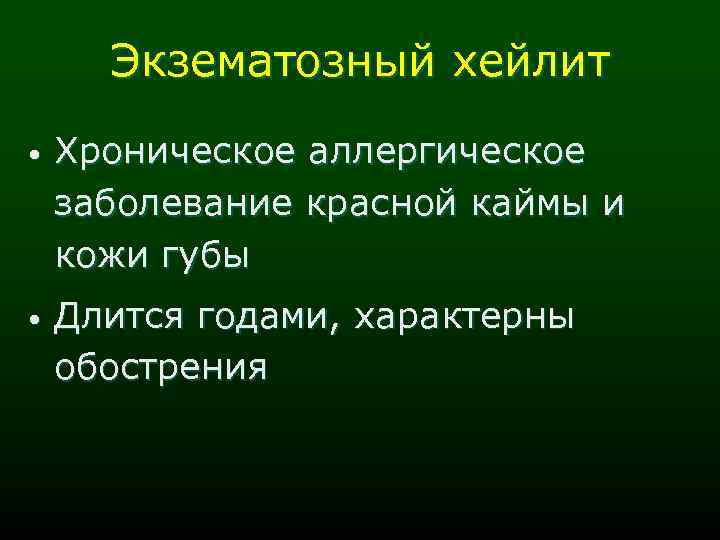 Экзематозный хейлит

• Хроническое аллергическое заболевание красной каймы и кожи губы

• Длится годами, характерны обострения